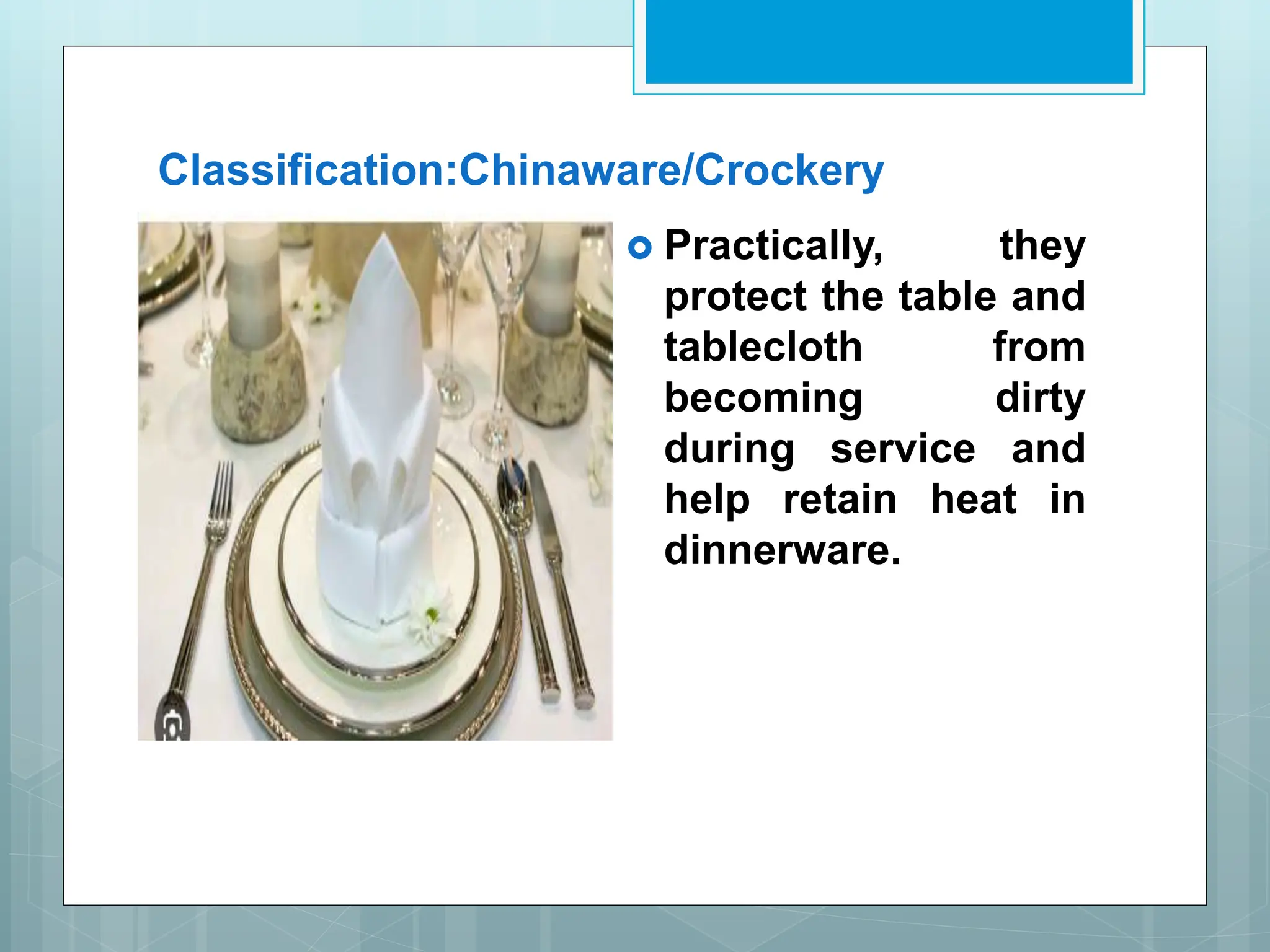 Classification:Chinaware/Crockery

Practically, they protect the table and tablecloth from becoming dirty during service and help retain heat in dinnerware.